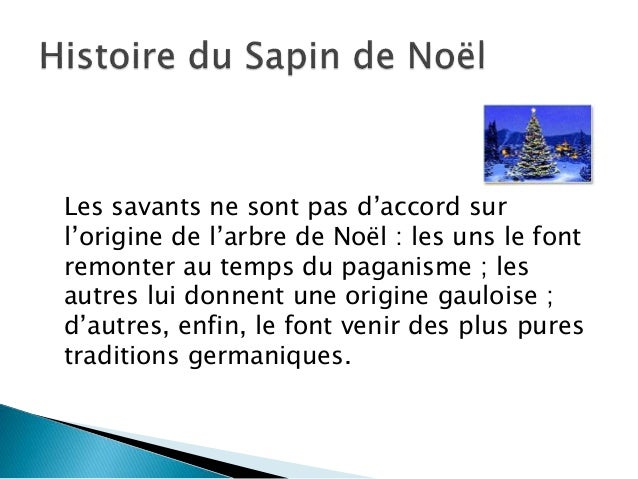 Histoire du Sapin de Noël

Les savants ne sont pas d’accord sur l’origine de l’arbre de Noël : les uns le font remonter au temps du paganisme ; les autres lui donnent une origine gauloise ; d’autres, enfin, le font venir des plus pures traditions germaniques.